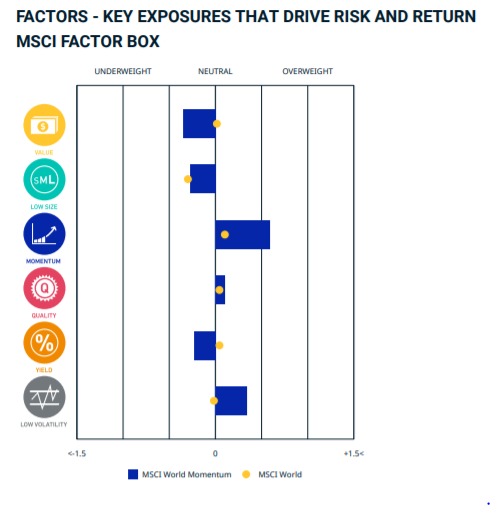 FACTORS - KEY EXPOSURES THAT DRIVE RISK AND RETURN
MSCI FACTOR BOX

UNDERWEIGHT NEUTRAL OVERWEIGHT

$

VALUE

SML

LOW SIZE

MOMENTUM

Q

QUALITY

%

YIELD

LOW VOLATILITY

<-1.5 0 +1.5<

MSCI World Momentum MSCI World